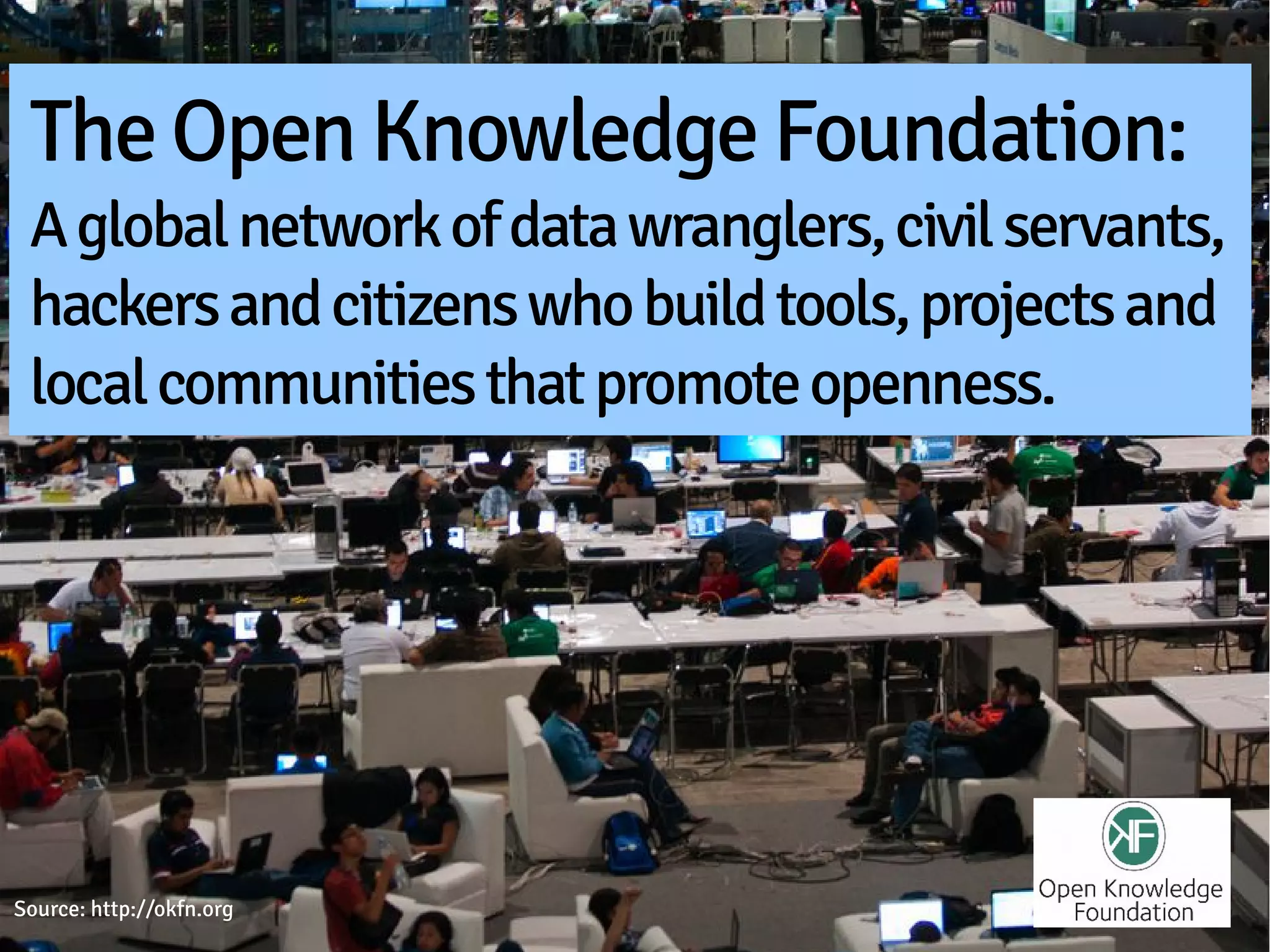 The Open Knowledge Foundation:

A global network of data wranglers, civil servants, hackers and citizens who build tools, projects and local communities that promote openness.

Source: http://okfn.org

KF

Open Knowledge Foundation